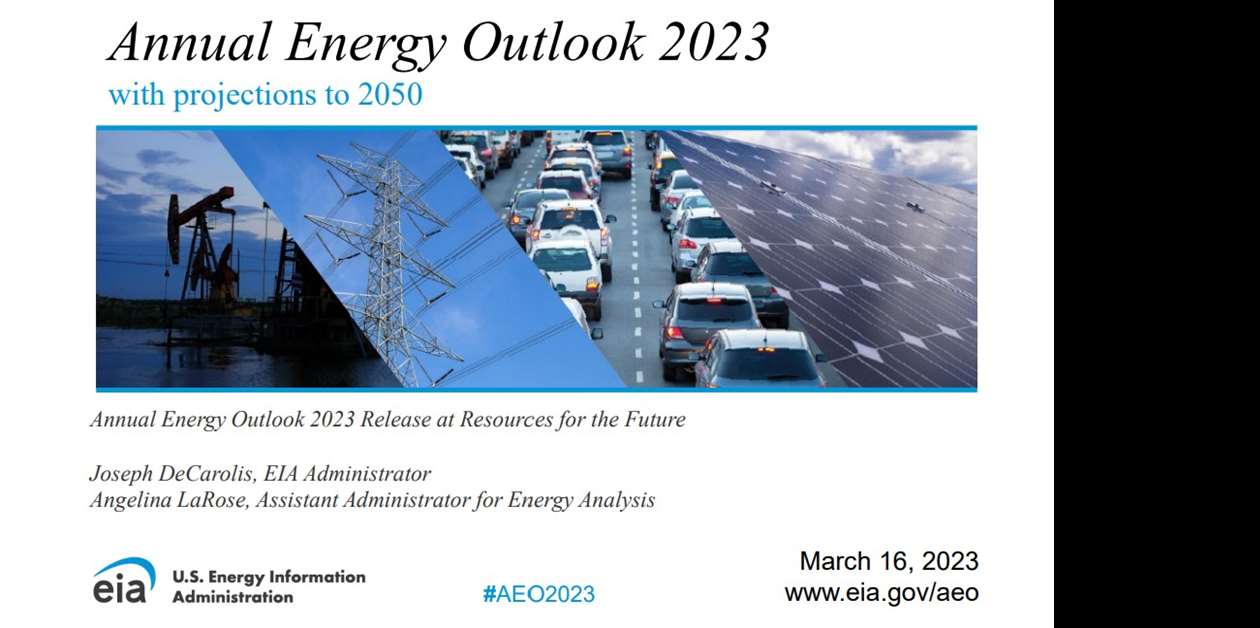 Annual Energy Outlook 2023
with projections to 2050

Annual Energy Outlook 2023 Release at Resources for the Future

Joseph DeCarolis, EIA Administrator
Angelina LaRose, Assistant Administrator for Energy Analysis

eia U.S. Energy Information Administration

#AEO2023

March 16, 2023
www.eia.gov/aeo